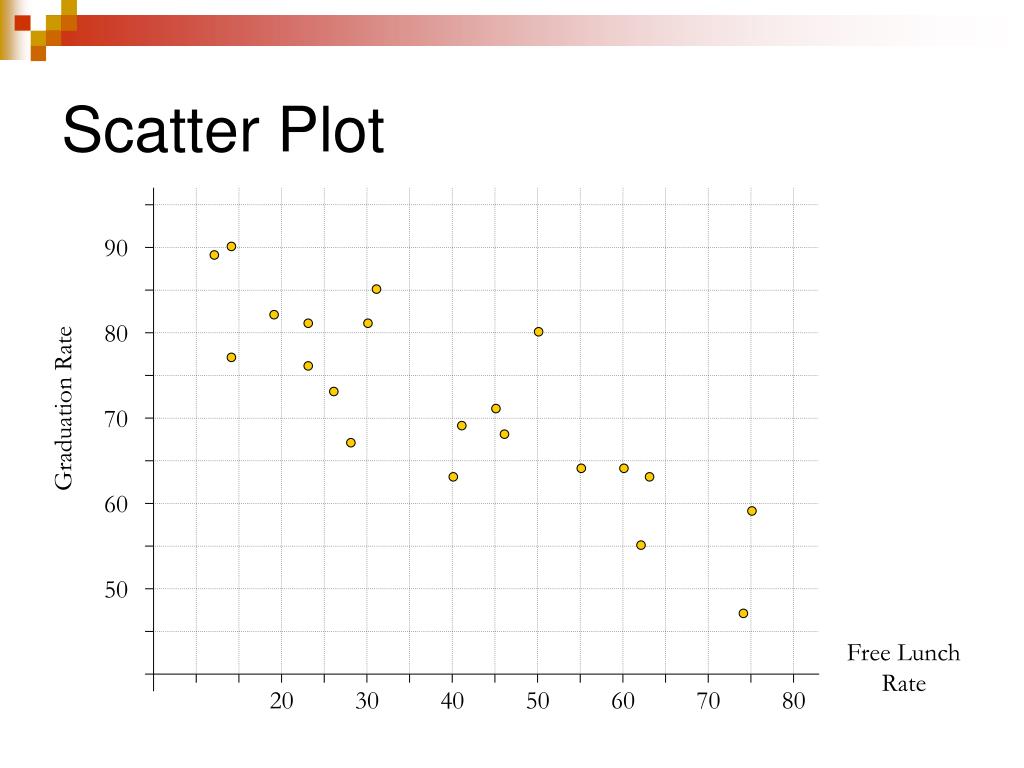 Scatter Plot

Graduation Rate

90
80
70
60
50

20 30 40 50 60 70 80

Free Lunch Rate